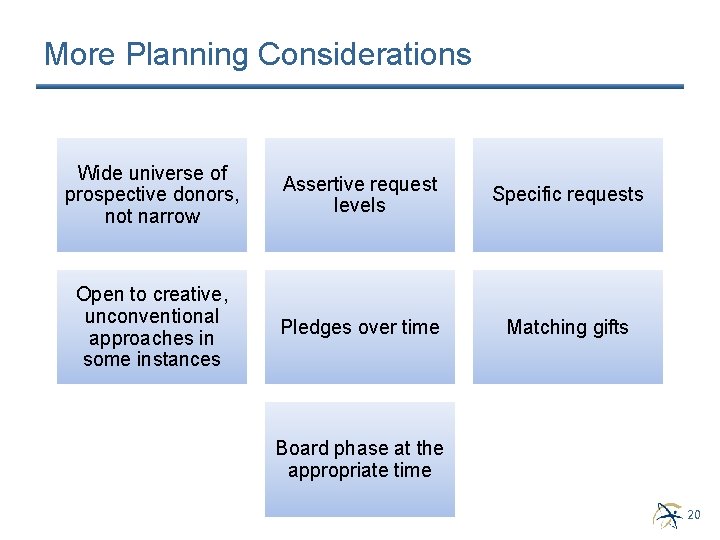 More Planning Considerations

Wide universe of prospective donors, not narrow

Assertive request levels

Specific requests

Open to creative, unconventional approaches in some instances

Pledges over time

Matching gifts

Board phase at the appropriate time

20